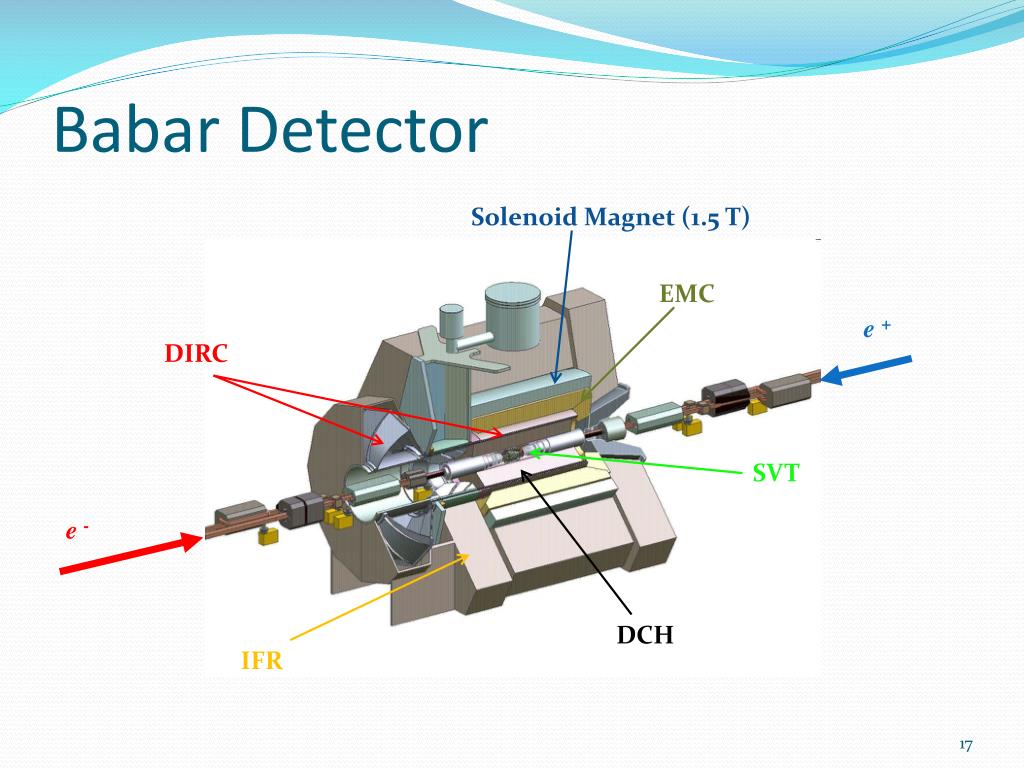 Babar Detector

Solenoid Magnet (1.5 T)

EMC

$e^+$

DIRC

SVT

$e^-$

DCH

IFR

17